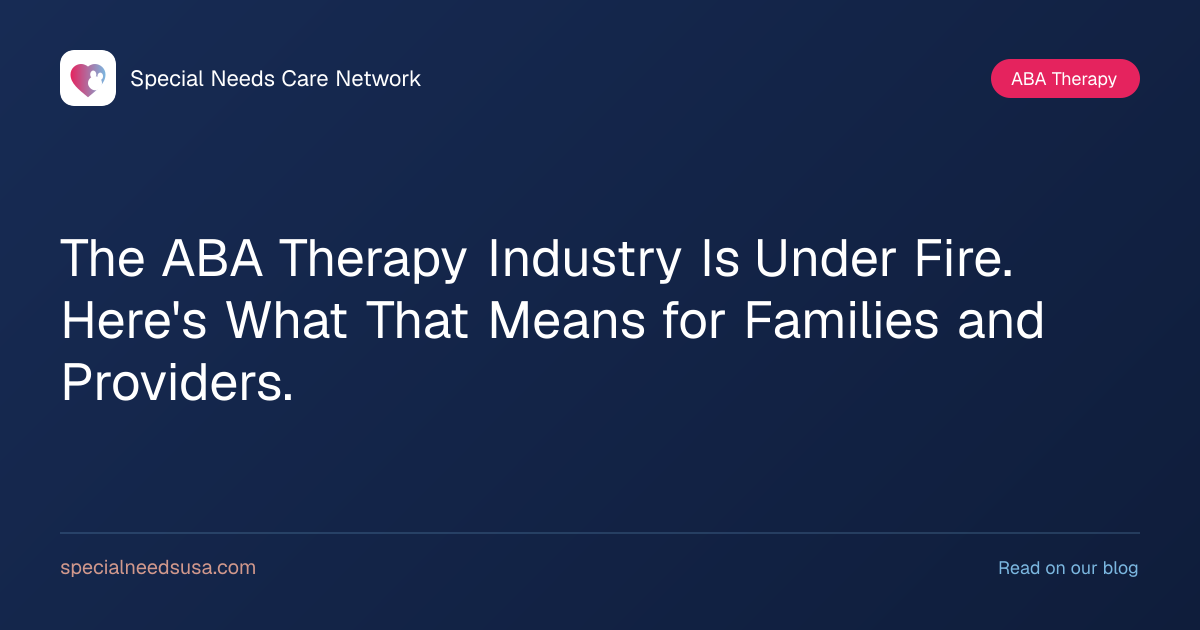 Special Needs Care Network

ABA Therapy

The ABA Therapy Industry Is Under Fire. Here's What That Means for Families and Providers.

specialneedsusa.com

Read on our blog